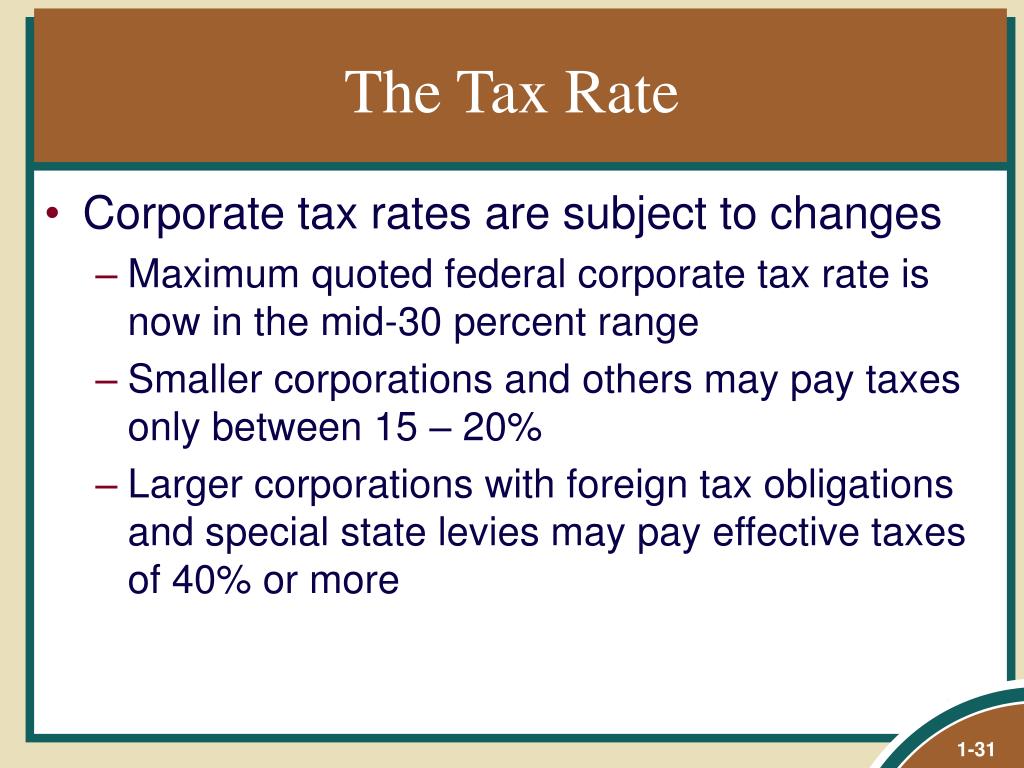 The Tax Rate

• Corporate tax rates are subject to changes
– Maximum quoted federal corporate tax rate is now in the mid-30 percent range
– Smaller corporations and others may pay taxes only between 15 – 20%
– Larger corporations with foreign tax obligations and special state levies may pay effective taxes of 40% or more

1-31